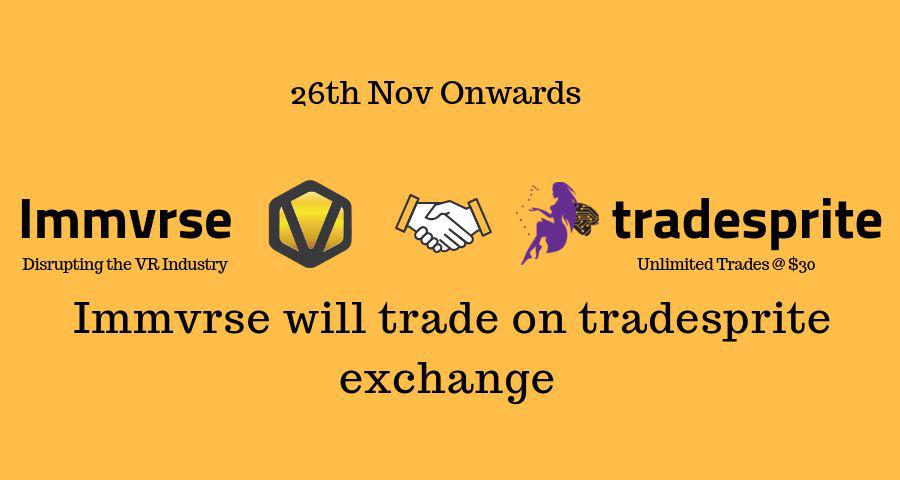 26th Nov Onwards

Immvrse
Disrupting the VR Industry

tradesprite
Unlimited Trades @ $30

Immvrse will trade on tradesprite exchange